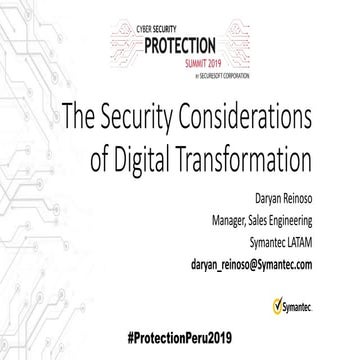 CYBER SECURITY
PROTECTION
SUMMIT 2019
BY SECURESOFT CORPORATION

The Security Considerations of Digital Transformation

Daryan Reinoso

Manager, Sales Engineering

Symantec LATAM

daryan_reinoso@Symantec.com

Symantec.

#ProtectionPeru2019